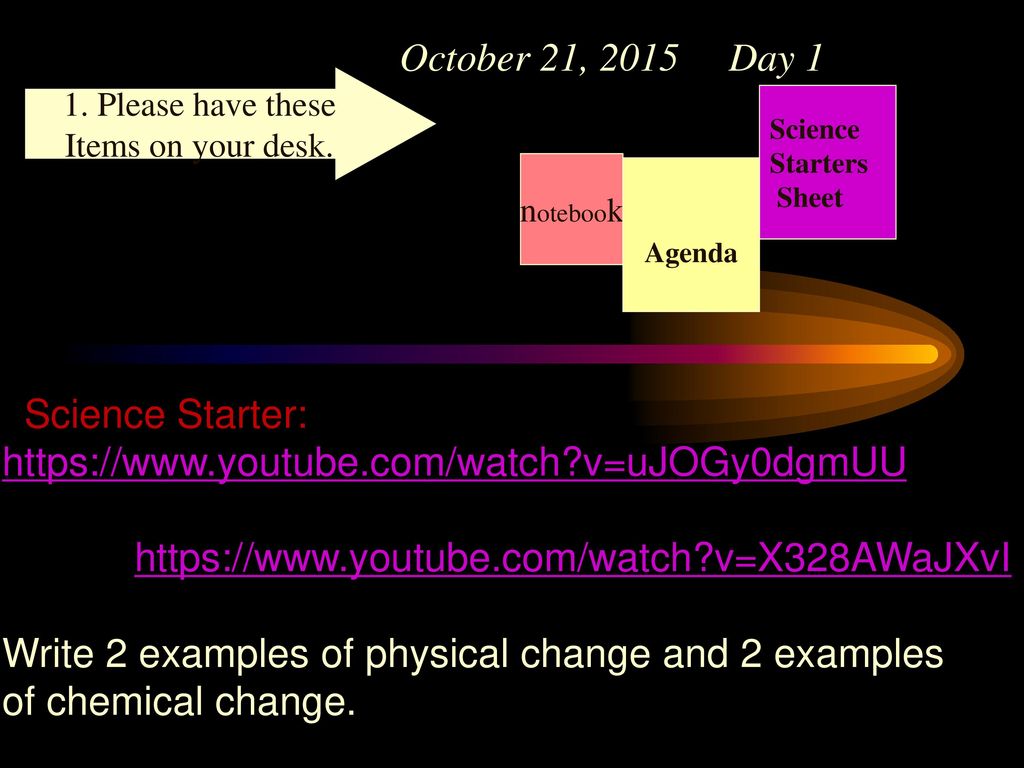 October 21, 2015 Day 1

1. Please have these Items on your desk.

notebook

Agenda

Science Starters Sheet

Science Starter:
https://www.youtube.com/watch?v=uJOGy0dgmUU

https://www.youtube.com/watch?v=X328AWaJXvI

Write 2 examples of physical change and 2 examples of chemical change.